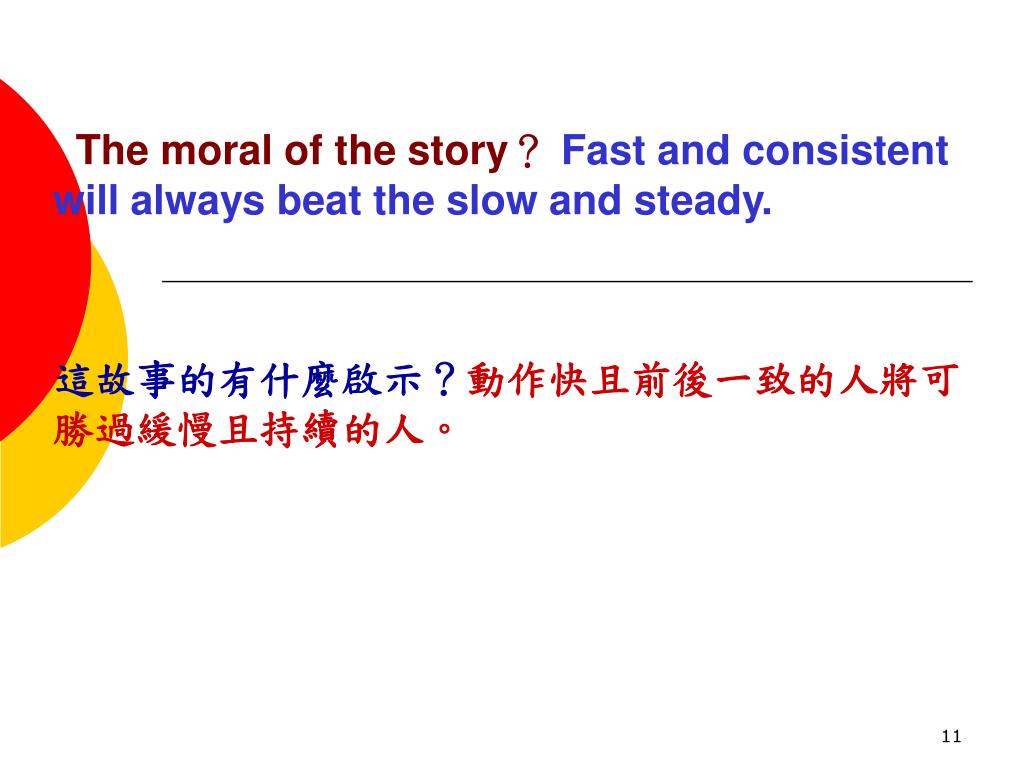 The moral of the story？ Fast and consistent will always beat the slow and steady.

這故事的有什麼啟示？動作快且前後一致的人將可勝過緩慢且持續的人。

11